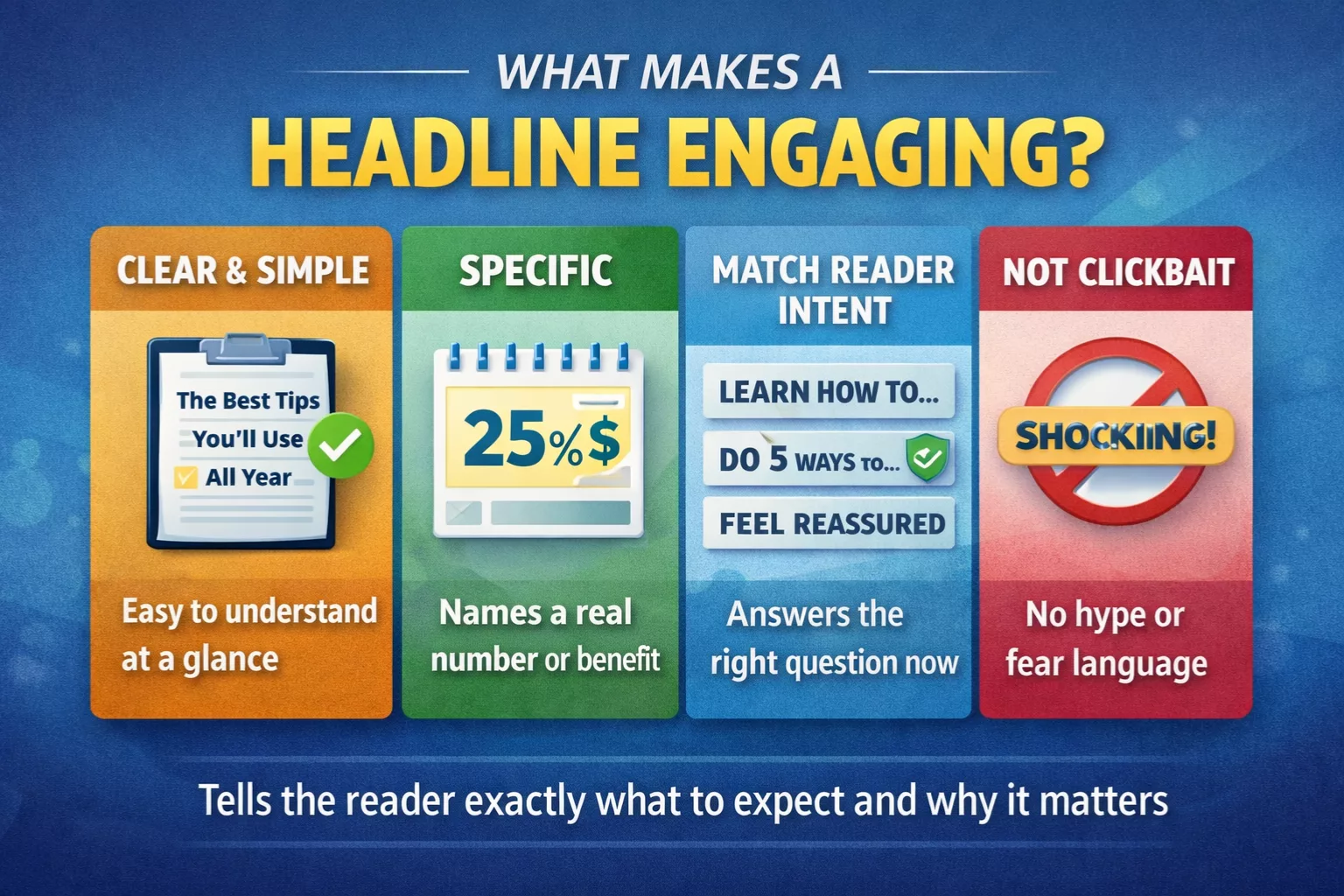 WHAT MAKES A
HEADLINE ENGAGING?

CLEAR & SIMPLE

The Best Tips
You'll Use
All Year

Easy to understand at a glance

SPECIFIC

25%$

Names a real number or benefit

MATCH READER INTENT

LEARN HOW TO...
DO 5 WAYS TO...
FEEL REASSURED

Answers the right question now

NOT CLICKBAIT

SHOCKIING!

No hype or fear language

Tells the reader exactly what to expect and why it matters